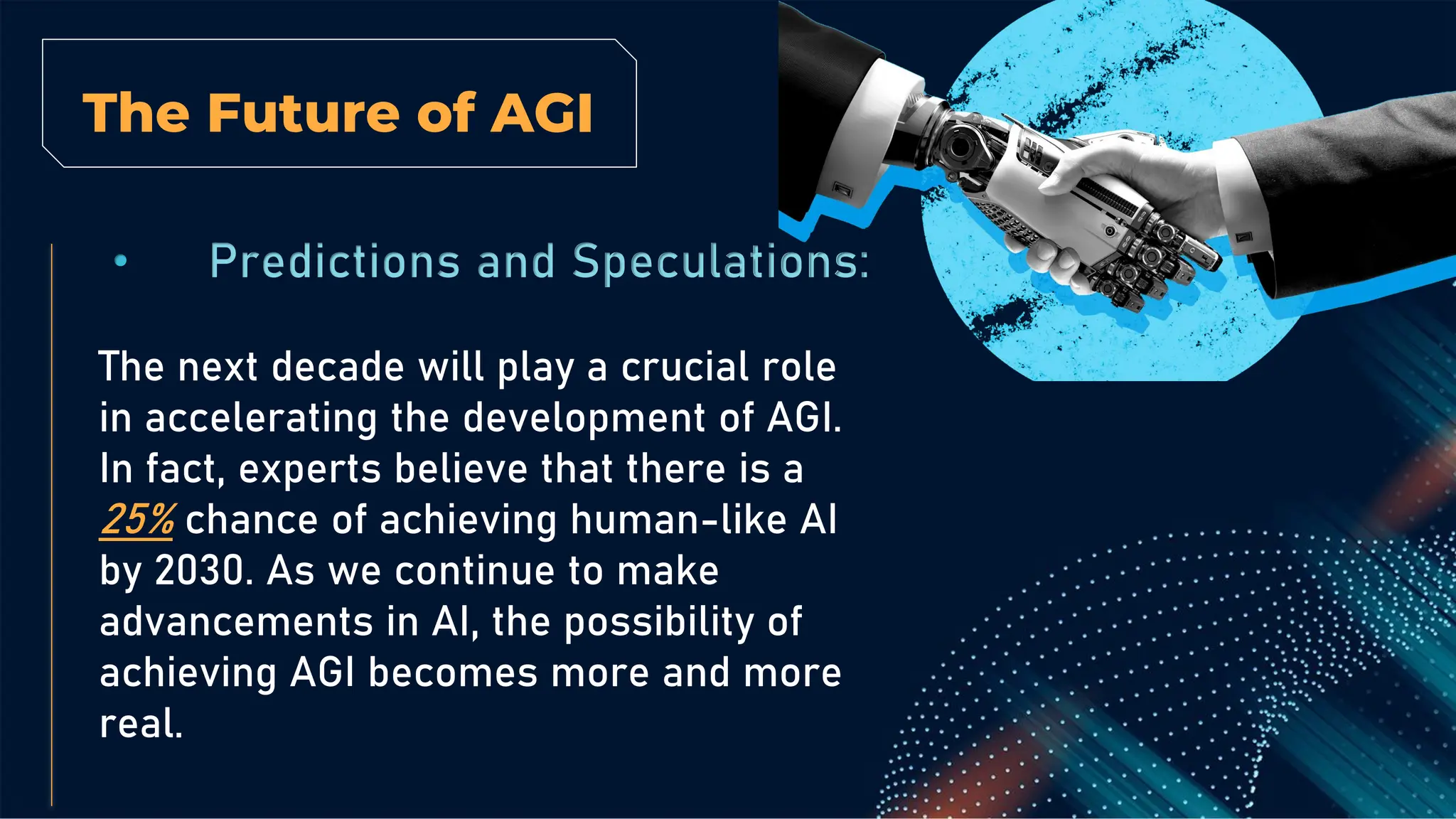 The Future of AGI

• Predictions and Speculations:

The next decade will play a crucial role in accelerating the development of AGI. In fact, experts believe that there is a 25% chance of achieving human-like AI by 2030. As we continue to make advancements in AI, the possibility of achieving AGI becomes more and more real.